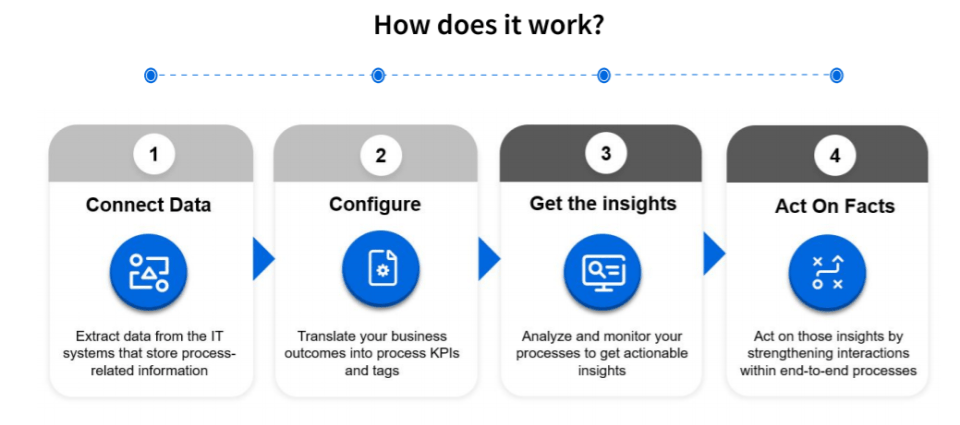 How does it work?

1
Connect Data
Extract data from the IT systems that store process-related information

2
Configure
Translate your business outcomes into process KPIs and tags

3
Get the insights
Analyze and monitor your processes to get actionable insights

4
Act On Facts
Act on those insights by strengthening interactions within end-to-end processes